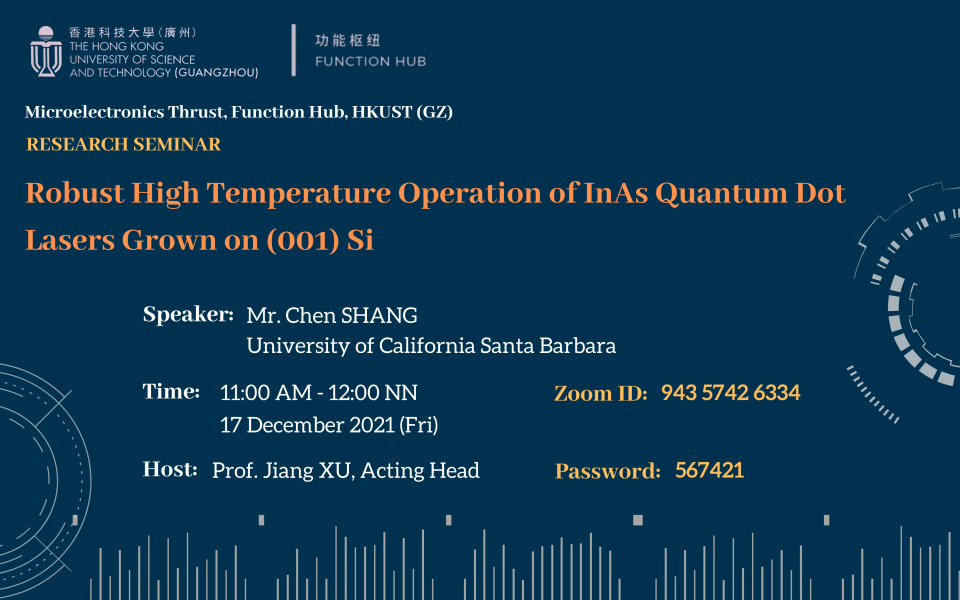 香港科技大學(廣州)
THE HONG KONG UNIVERSITY OF SCIENCE AND TECHNOLOGY (GUANGZHOU)

功能枢纽
FUNCTION HUB

Microelectronics Thrust, Function Hub, HKUST (GZ)

RESEARCH SEMINAR

Robust High Temperature Operation of InAs Quantum Dot Lasers Grown on (001) Si

Speaker: Mr. Chen SHANG
University of California Santa Barbara

Time: 11:00 AM - 12:00 NN
17 December 2021 (Fri)

Zoom ID: 943 5742 6334

Host: Prof. Jiang XU, Acting Head

Password: 567421